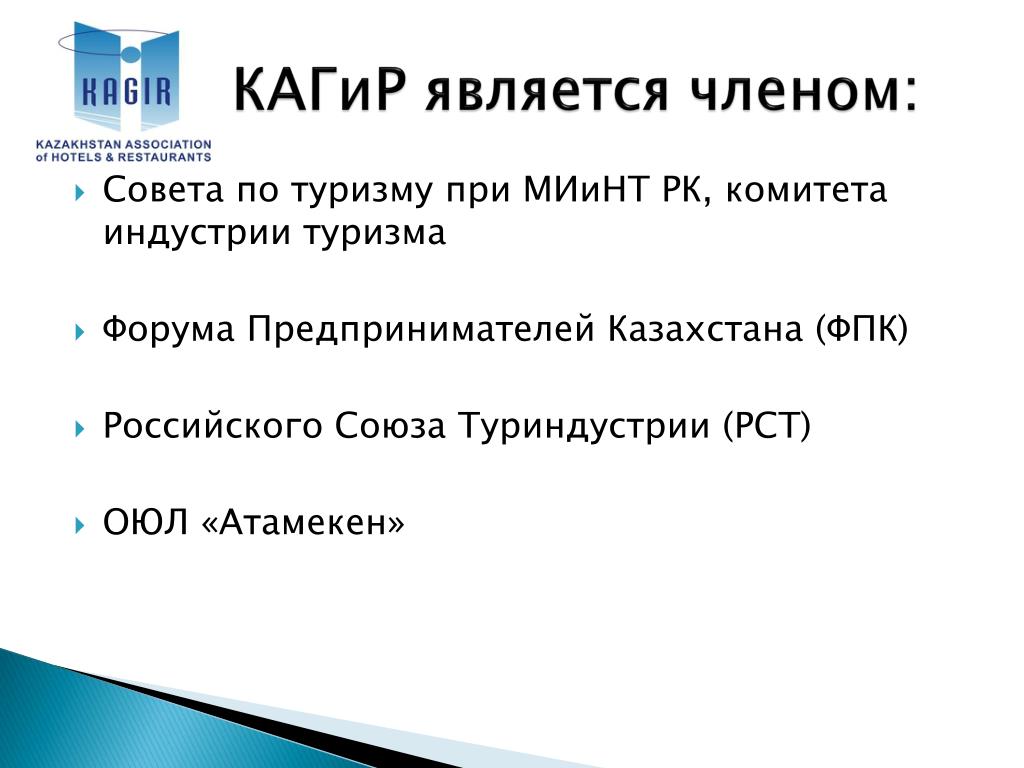 KAGIR
KAZAKHSTAN ASSOCIATION of HOTELS & RESTAURANTS

КАГиР является членом:

Совета по туризму при МИиНТ РК, комитета индустрии туризма

Форума Предпринимателей Казахстана (ФПК)

Российского Союза Туриндустрии (РСТ)

ОЮЛ «Атамекен»